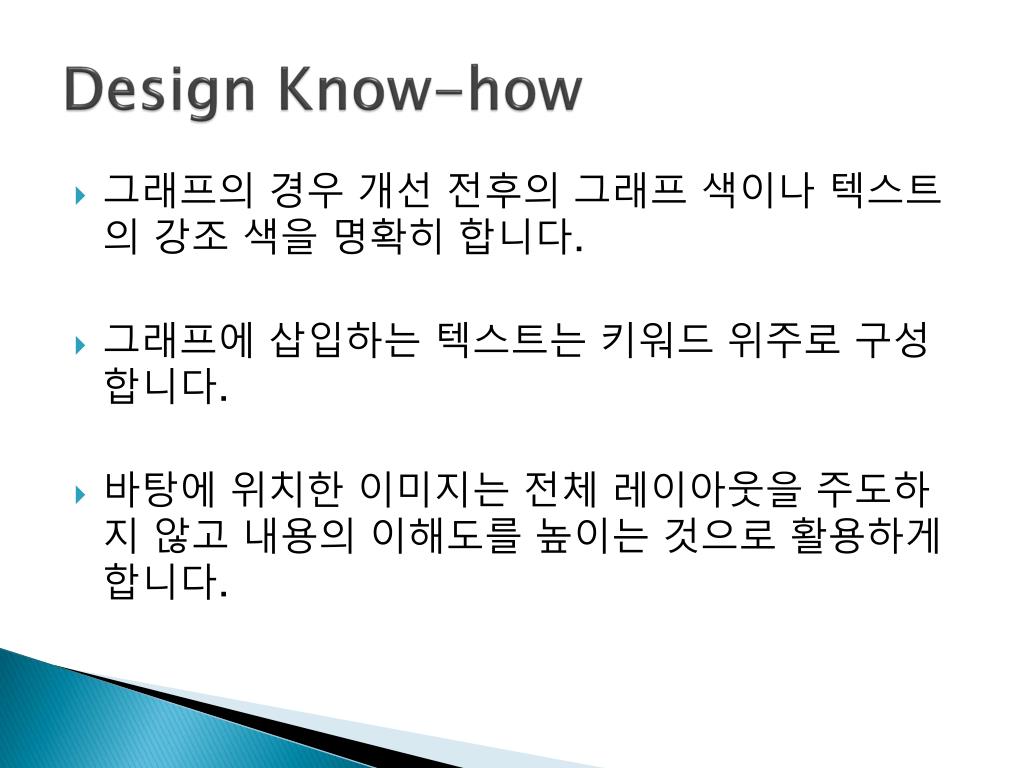 Design Know-how

그래프의 경우 개선 전후의 그래프 색이나 텍스트의 강조 색을 명확히 합니다.

그래프에 삽입하는 텍스트는 키워드 위주로 구성합니다.

바탕에 위치한 이미지는 전체 레이아웃을 주도하지 않고 내용의 이해도를 높이는 것으로 활용하게 합니다.